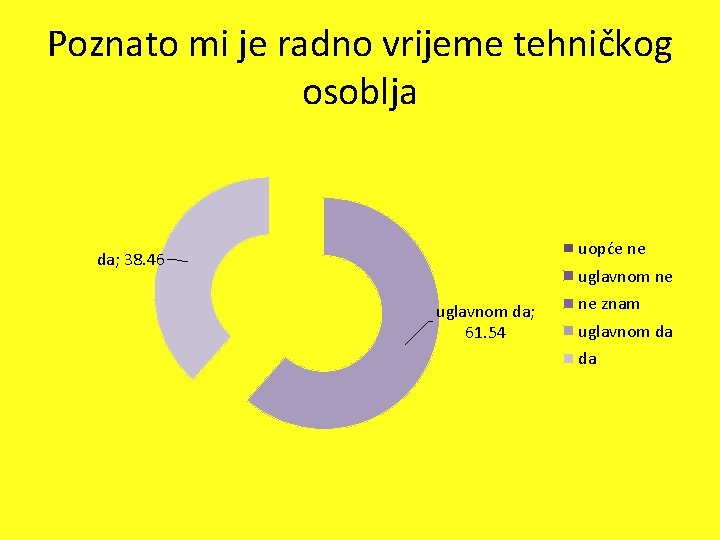 Poznato mi je radno vrijeme tehničkog osoblja

da; 38.46

uglavnom da; 61.54

uopće ne
uglavnom ne
ne znam
uglavnom da
da